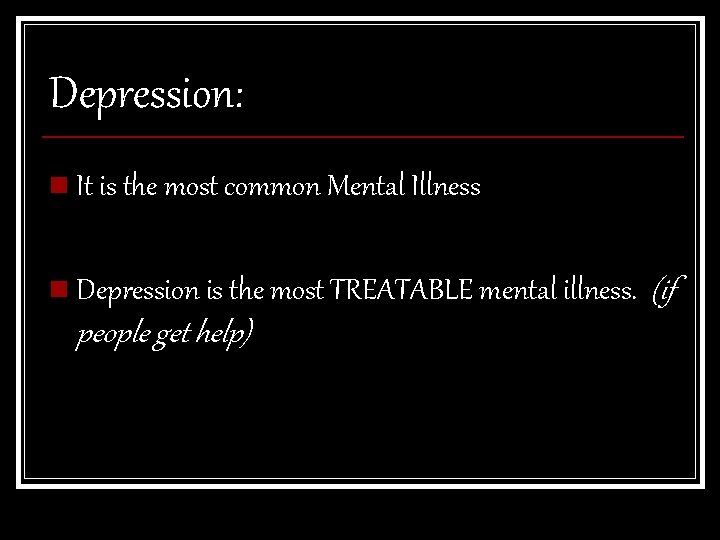 Depression:

It is the most common Mental Illness

Depression is the most TREATABLE mental illness. (if people get help)